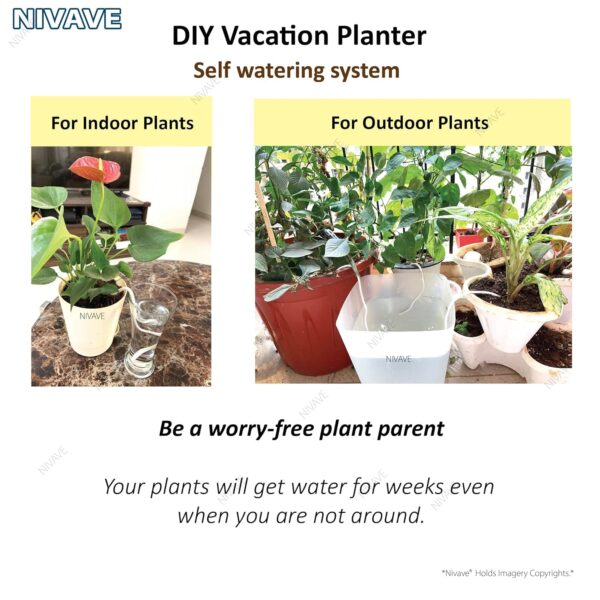 NIVAVE

DIY Vacation Planter

Self watering system

For Indoor Plants

NIVAVE

For Outdoor Plants

NIVAVE

Be a worry-free plant parent

Your plants will get water for weeks even when you are not around.

"Nivave" Holds Imagery Copyrights."